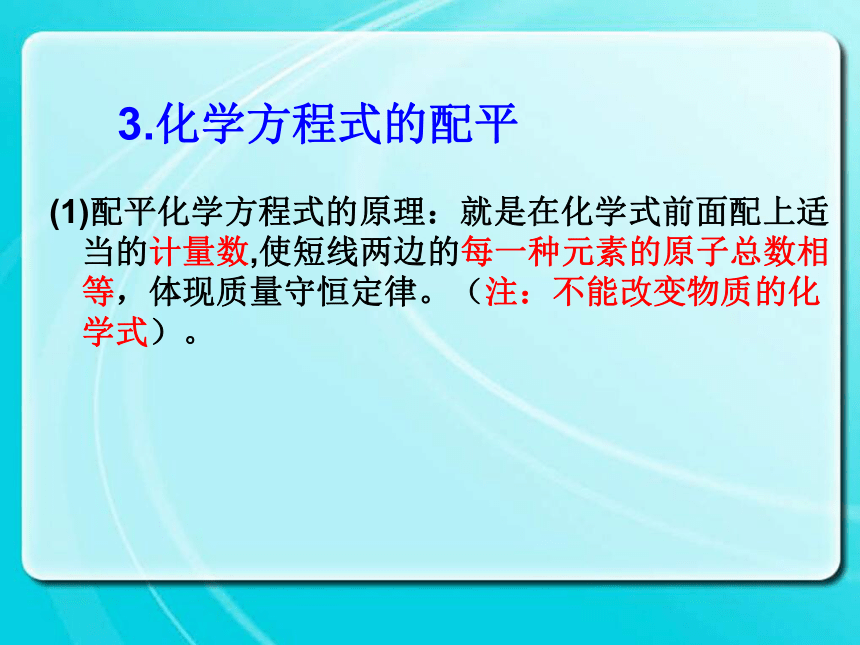 3.化学方程式的配平

(1)配平化学方程式的原理：就是在化学式前面配上适当的计量数,使短线两边的每一种元素的原子总数相等，体现质量守恒定律。（注：不能改变物质的化学式）。